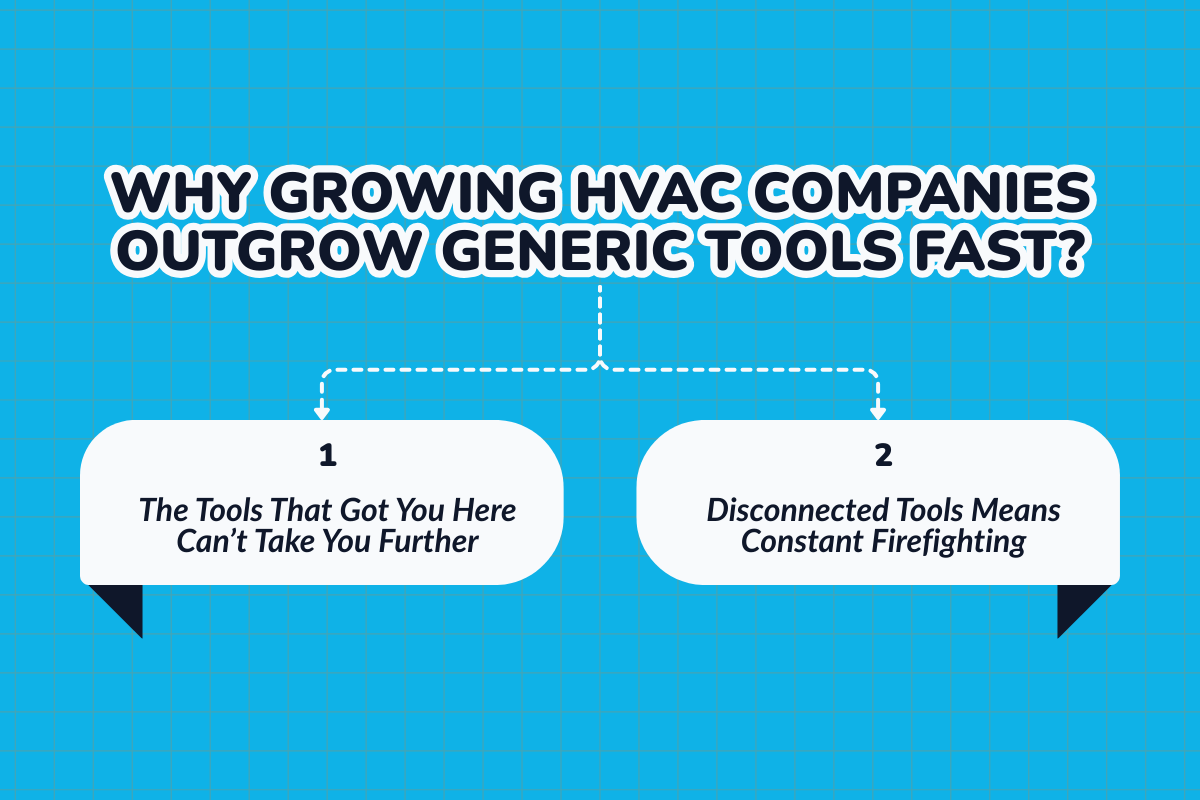 WHY GROWING HVAC COMPANIES OUTGROW GENERIC TOOLS FAST?

1

The Tools That Got You Here Can't Take You Further

2

Disconnected Tools Means Constant Firefighting